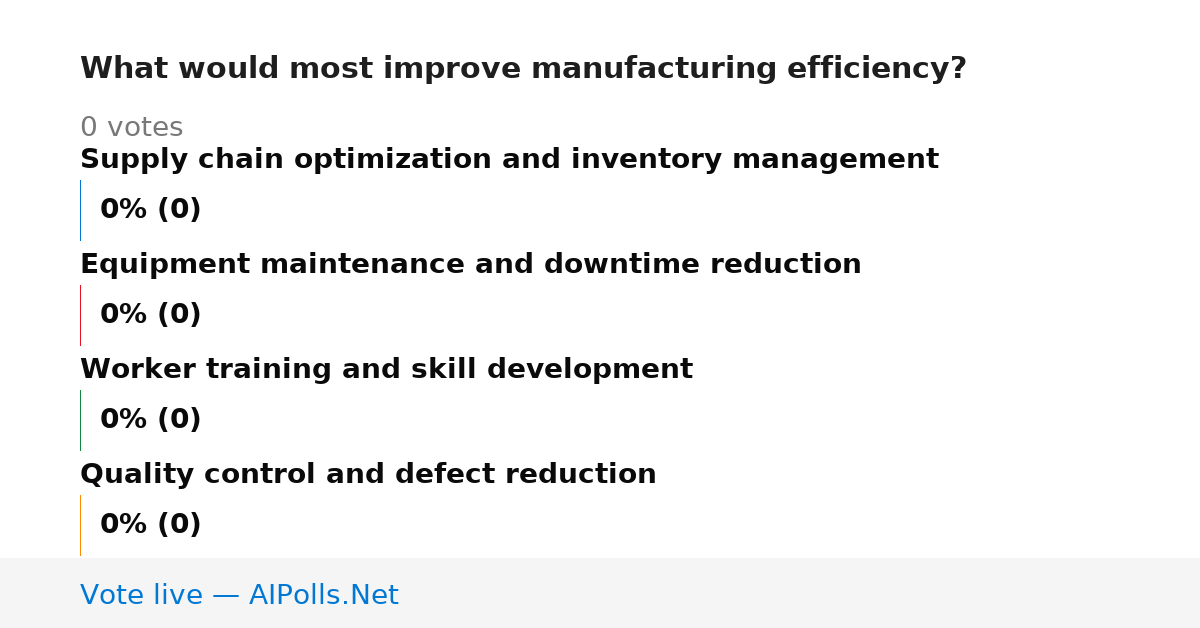 What would most improve manufacturing efficiency?

0 votes

Supply chain optimization and inventory management

0% (0)

Equipment maintenance and downtime reduction

0% (0)

Worker training and skill development

0% (0)

Quality control and defect reduction

0% (0)

Vote live — AIPolls.Net